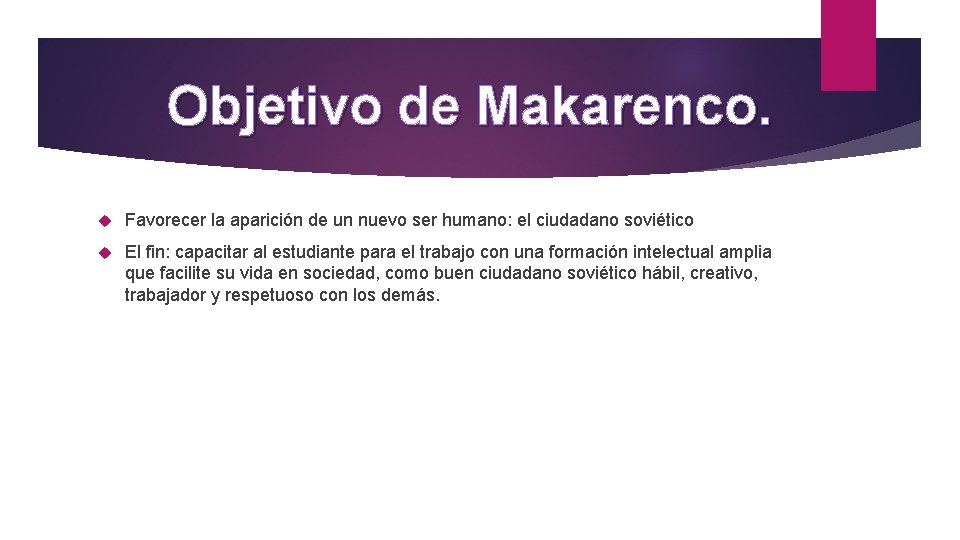 Objetivo de Makarenco.

Favorecer la aparición de un nuevo ser humano: el ciudadano soviético

El fin: capacitar al estudiante para el trabajo con una formación intelectual amplia que facilite su vida en sociedad, como buen ciudadano soviético hábil, creativo, trabajador y respetuoso con los demás.